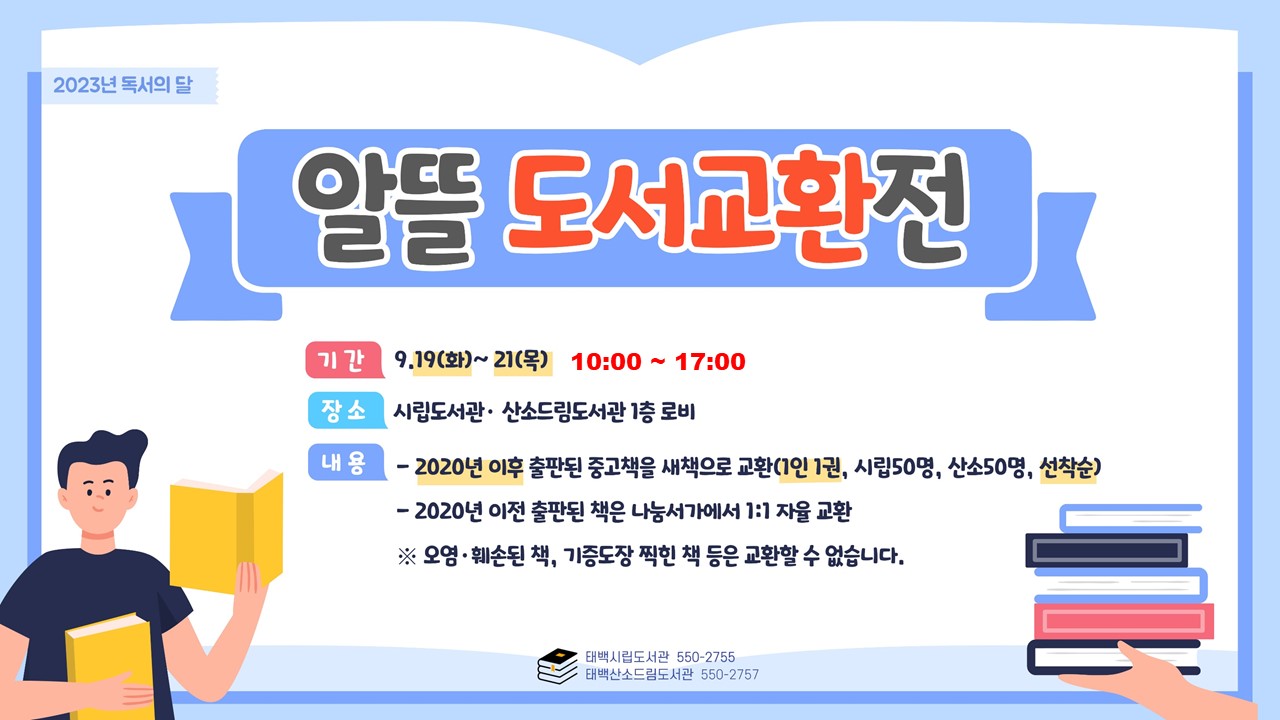 2023년 독서의 달

알뜰 도서교환전

기 간 9.19(화)~ 21(목) 10:00 ~ 17:00

장 소 시립도서관· 산소드림도서관 1층 로비

내 용 - 2020년 이후 출판된 중고책을 새책으로 교환(1인 1권, 시립50명, 산소50명, 선착순)

- 2020년 이전 출판된 책은 나눔서가에서 1:1 자율 교환

※ 오염·훼손된 책, 기증도장 찍힌 책 등은 교환할 수 없습니다.

태백시립도서관 550-2755
태백산소드림도서관 550-2757